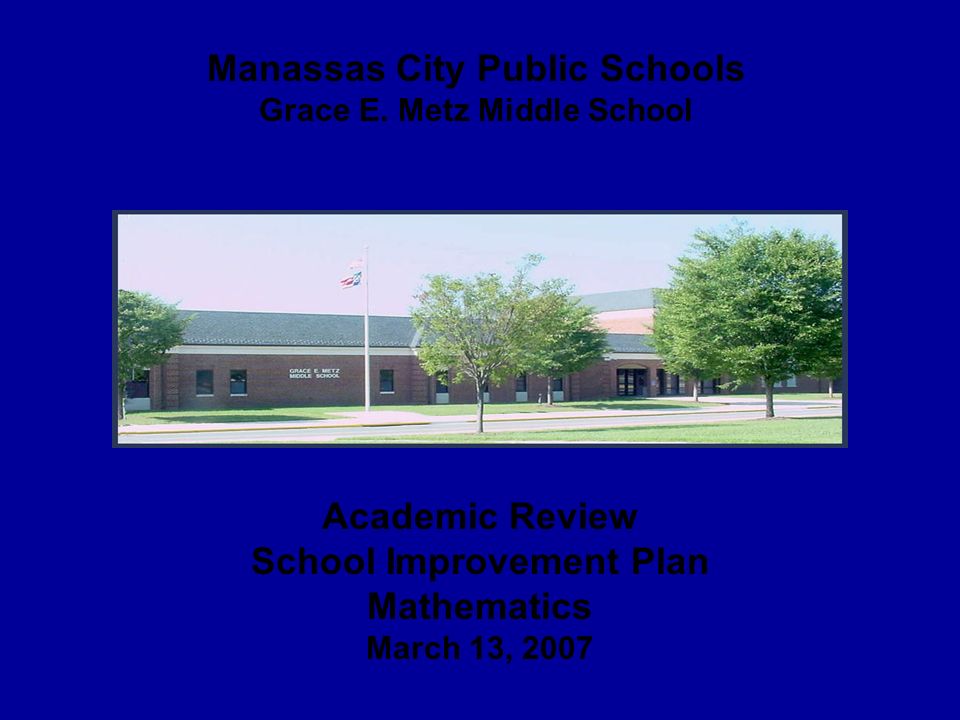 Manassas City Public Schools
Grace E. Metz Middle School

GRACE E. METZ
MIDDLE SCHOOL

Academic Review
School Improvement Plan
Mathematics
March 13, 2007